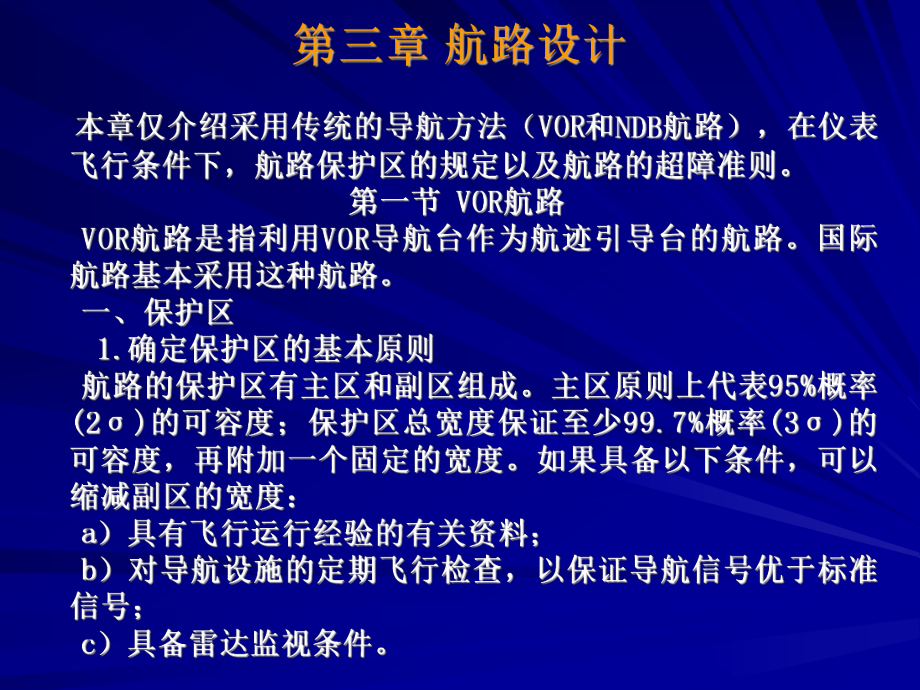 第三章 航路设计

本章仅介绍采用传统的导航方法（VOR和NDB航路），在仪表飞行条件下，航路保护区的规定以及航路的超障准则。

第一节 VOR航路

VOR航路是指利用VOR导航台作为航迹引导台的航路。国际航路基本采用这种航路。

一、保护区

1.确定保护区的基本原则

航路的保护区有主区和副区组成。主区原则上代表95%概率(2σ)的可容度；保护区总宽度保证至少99.7%概率(3σ)的可容度，再附加一个固定的宽度。如果具备以下条件，可以缩减副区的宽度：

a）具有飞行运行经验的有关资料；

b）对导航设施的定期飞行检查，以保证导航信号优于标准信号；

c）具备雷达监视条件。